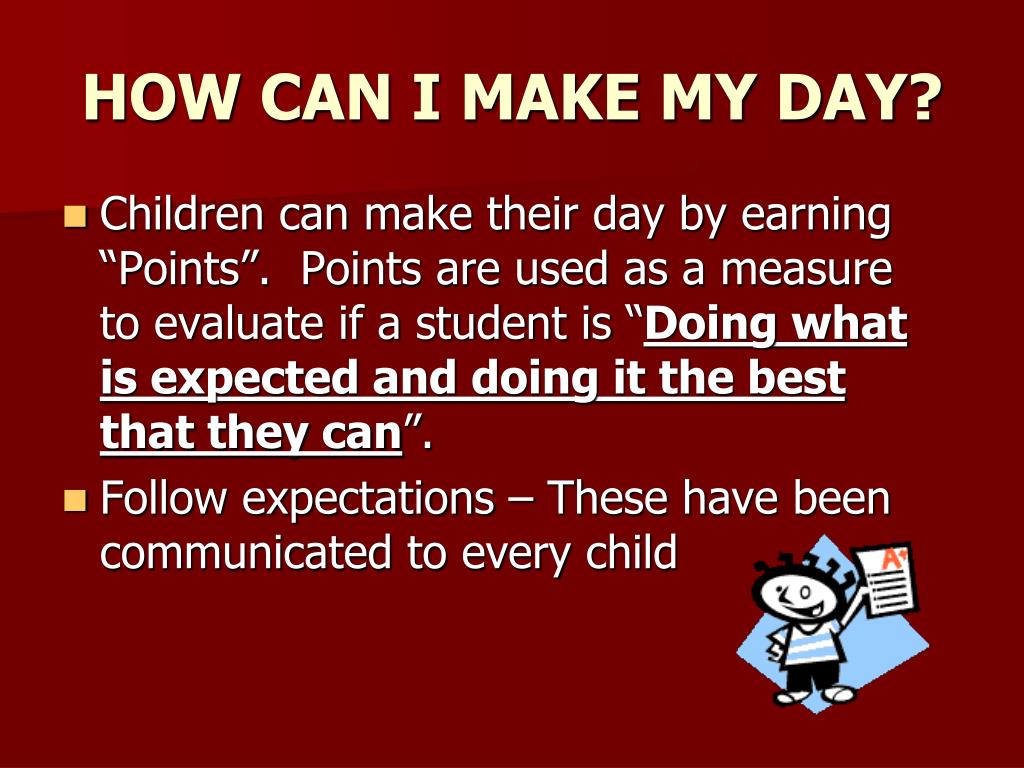 HOW CAN I MAKE MY DAY?

Children can make their day by earning “Points”. Points are used as a measure to evaluate if a student is “Doing what is expected and doing it the best that they can”.

Follow expectations – These have been communicated to every child

A+